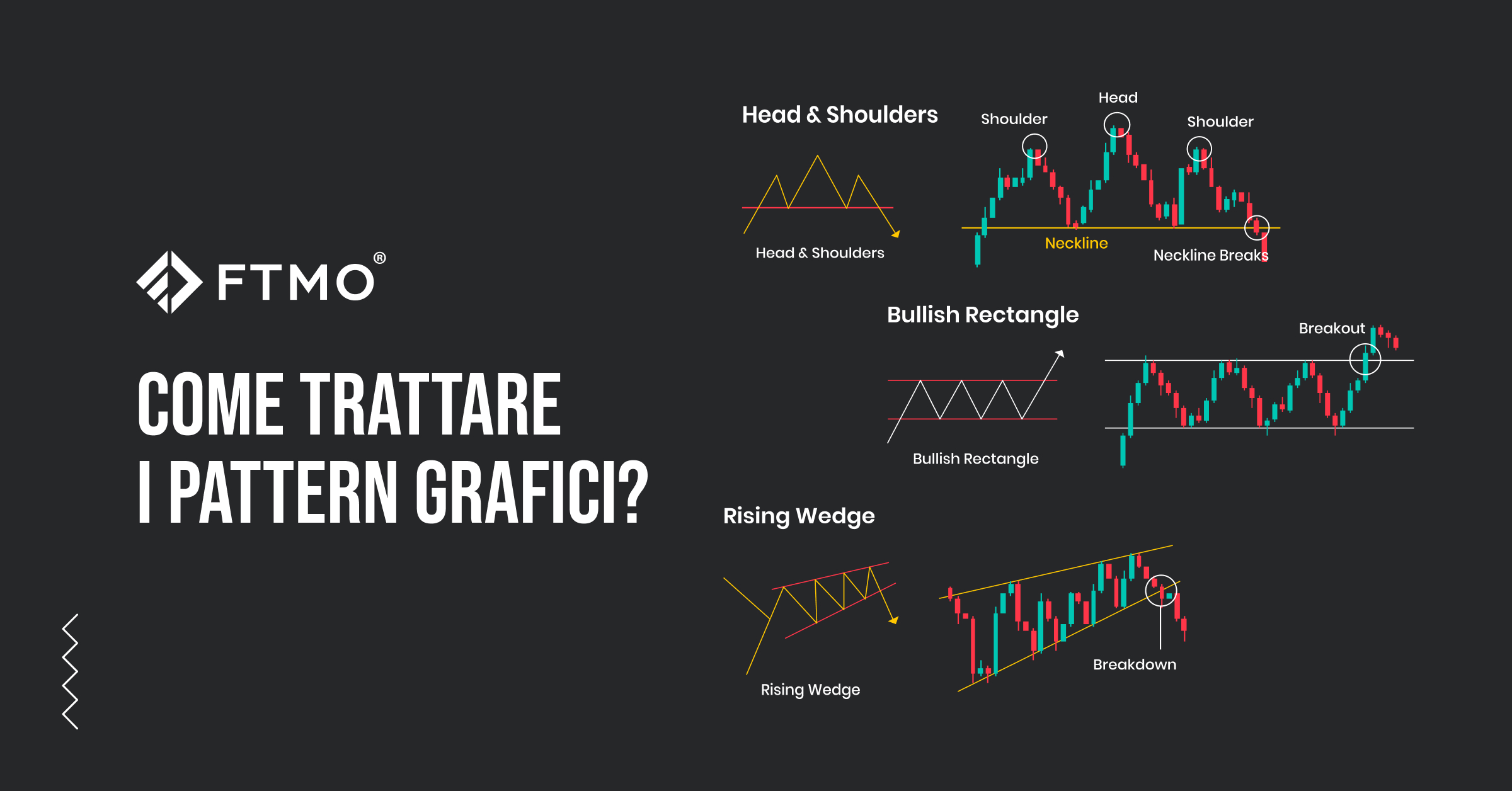 FTMO®

COME TRATTARE I PATTERN GRAFICI?

Head & Shoulders

Head & Shoulders

Shoulder

Head

Shoulder

Neckline

Neckline Breaks

Bullish Rectangle

Bullish Rectangle

Breakout

Rising Wedge

Rising Wedge

Breakdown